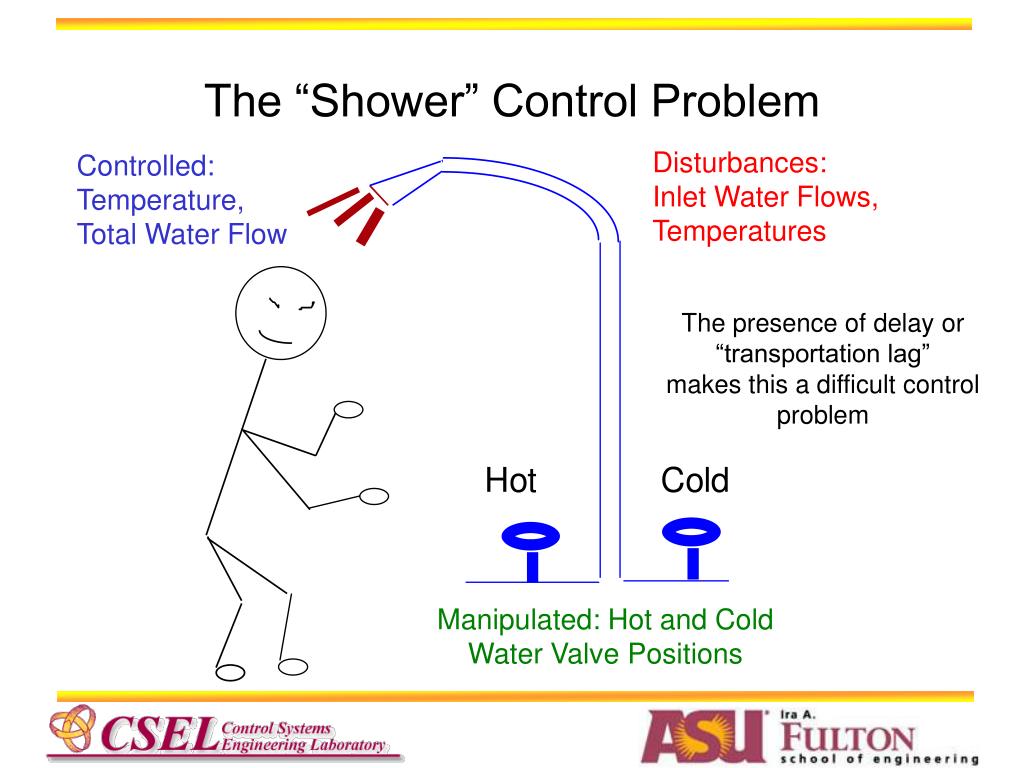 The “Shower” Control Problem

Controlled:
Temperature,
Total Water Flow

Disturbances:
Inlet Water Flows,
Temperatures

The presence of delay or “transportation lag” makes this a difficult control problem

Hot

Cold

Manipulated: Hot and Cold Water Valve Positions

CSEL Control Systems Engineering Laboratory

ASU Ira A. FULTON school of engineering